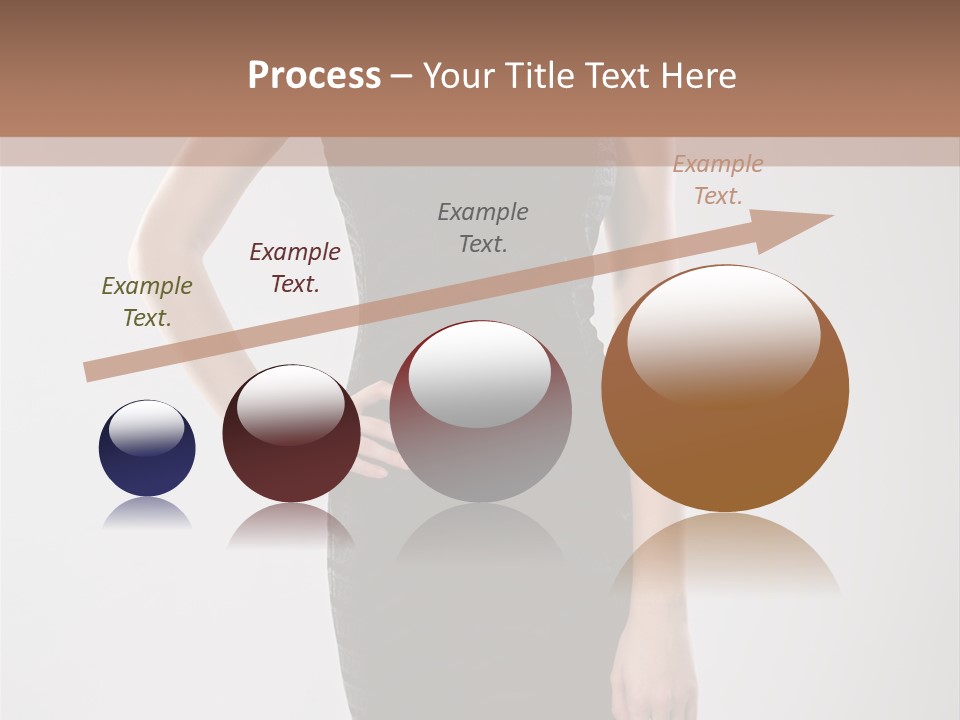 Process – Your Title Text Here

Example Text.

Example Text.

Example Text.

Example Text.